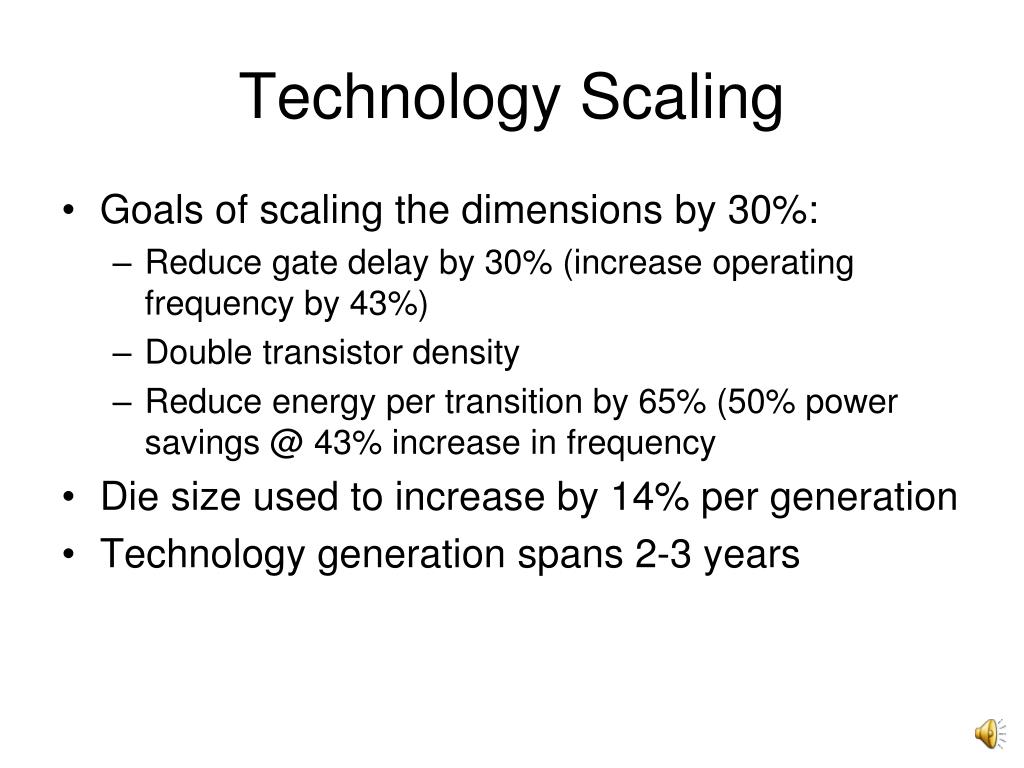 Technology Scaling

• Goals of scaling the dimensions by 30%:
– Reduce gate delay by 30% (increase operating frequency by 43%)
– Double transistor density
– Reduce energy per transition by 65% (50% power savings @ 43% increase in frequency
• Die size used to increase by 14% per generation
• Technology generation spans 2-3 years